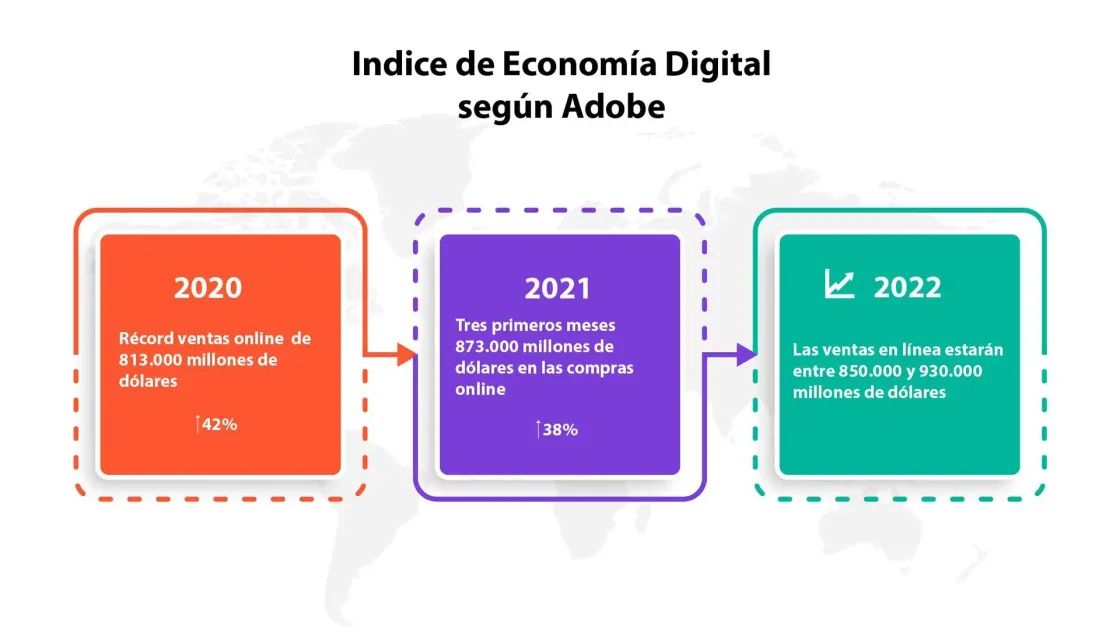 Indice de Economía Digital según Adobe

2020

Récord ventas online de 813.000 millones de dólares

↑42%

2021

Tres primeros meses 873.000 millones de dólares en las compras online

↑38%

2022

Las ventas en línea estarán entre 850.000 y 930.000 millones de dólares